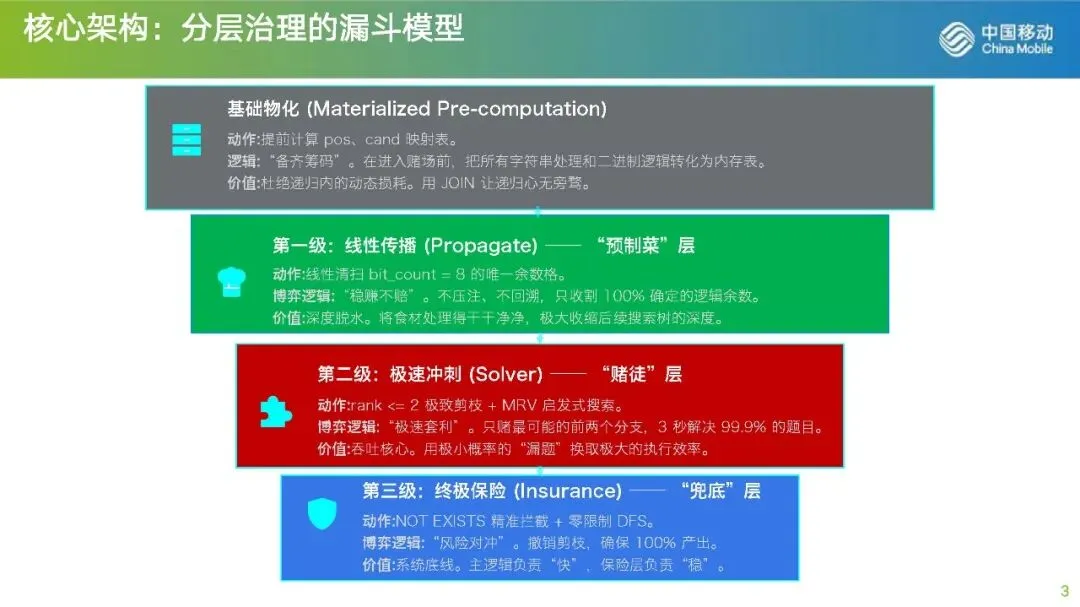 核心架构：分层治理的漏斗模型

中国移动
China Mobile

基础物化 (Materialized Pre-computation)

动作:提前计算 pos、cand 映射表。
逻辑:“备齐筹码”。在进入赌场前，把所有字符串处理和二进制逻辑转化为内存表。
价值:杜绝递归内的动态损耗。用 JOIN 让递归心无旁骛。

第一级：线性传播 (Propagate) —— “预制菜”层

动作:线性清扫 bit_count = 8 的唯一余数格。
博弈逻辑:“稳赚不赔”。不压注、不回溯，只收割 100% 确定的逻辑余数。
价值:深度脱水。将食材处理得干干净净，极大收缩后续搜索树的深度。

第二级：极速冲刺 (Solver) —— “赌徒”层

动作:rank <= 2 极致剪枝 + MRV 启发式搜索。
博弈逻辑:“极速套利”。只赌最可能的前两个分支，3 秒解决 99.9% 的题目。
价值:吞吐核心。用极小概率的“漏题”换取极大的执行效率。

第三级：终极保险 (Insurance) —— “兜底”层

动作:NOT EXISTS 精准拦截 + 零限制 DFS。
博弈逻辑:“风险对冲”。撤销剪枝，确保 100% 产出。
价值:系统底线。主逻辑负责“快”，保险层负责“稳”。

3